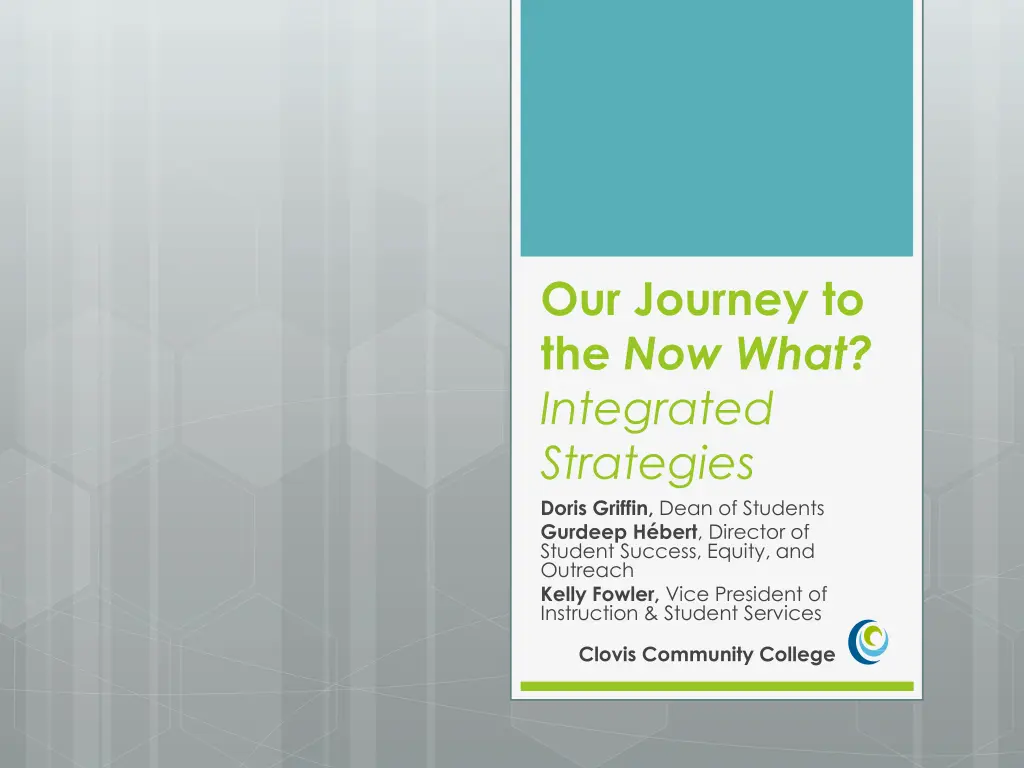 Our Journey to the Now What? Integrated Strategies

Doris Griffin, Dean of Students
Gurdeep Hébert, Director of Student Success, Equity, and Outreach
Kelly Fowler, Vice President of Instruction & Student Services

Clovis Community College